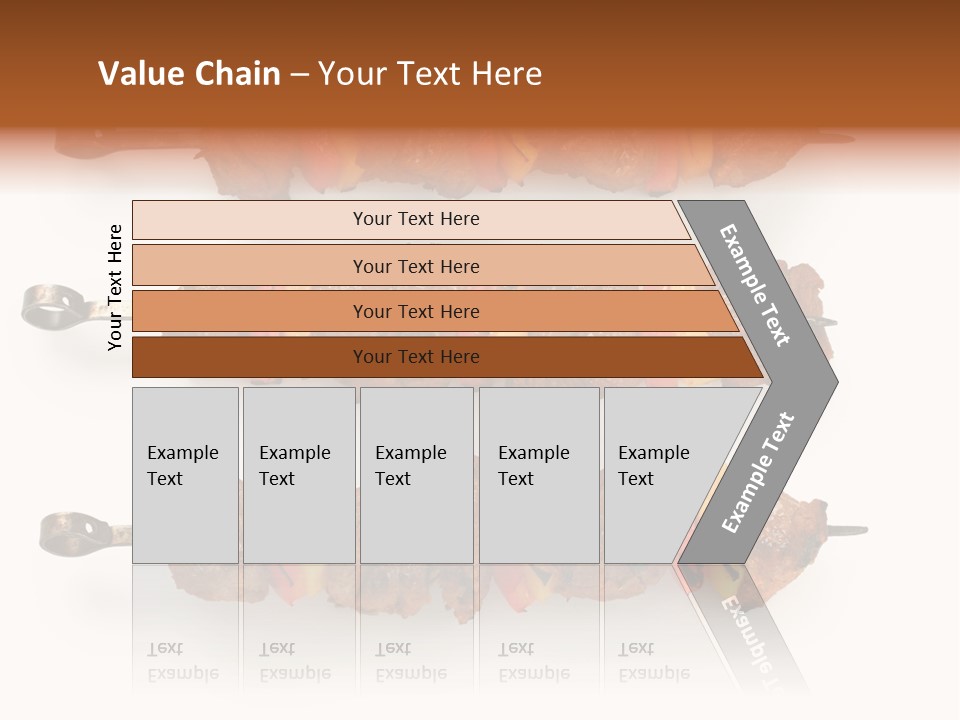 Value Chain – Your Text Here

Your Text Here

Your Text Here

Your Text Here

Your Text Here

Your Text Here

Example Text

Example Text

Example Text

Example Text

Example Text

Example Text

Example Text